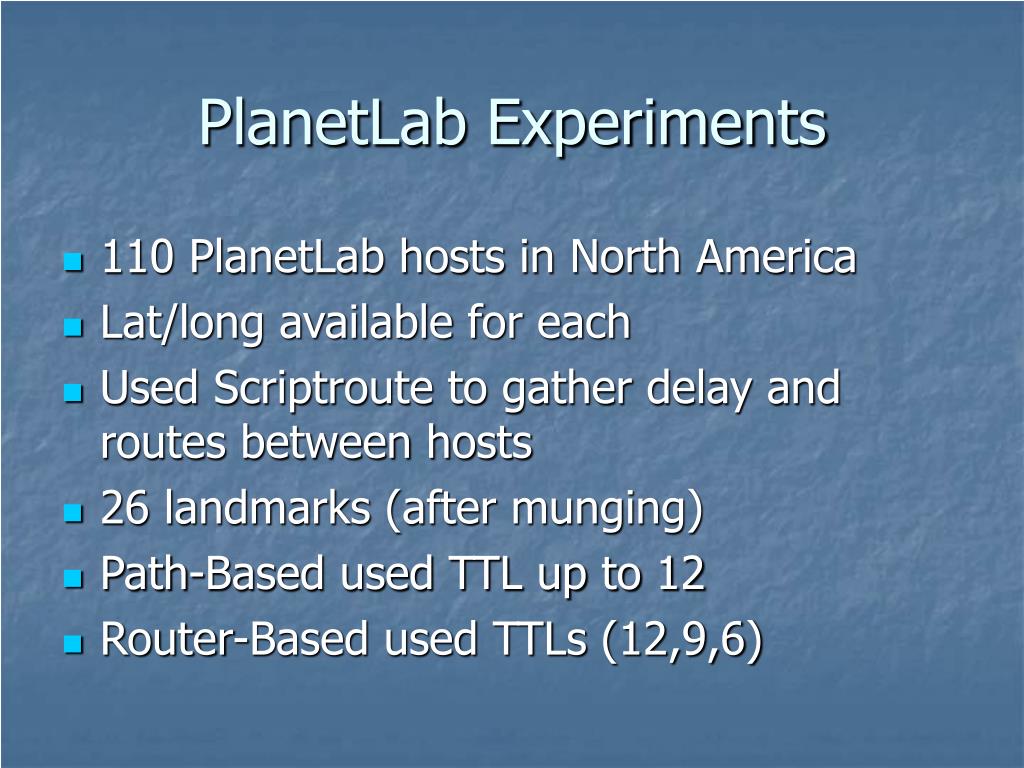 PlanetLab Experiments

- 110 PlanetLab hosts in North America
- Lat/long available for each
- Used Scriptroute to gather delay and routes between hosts
- 26 landmarks (after munging)
- Path-Based used TTL up to 12
- Router-Based used TTLs (12,9,6)